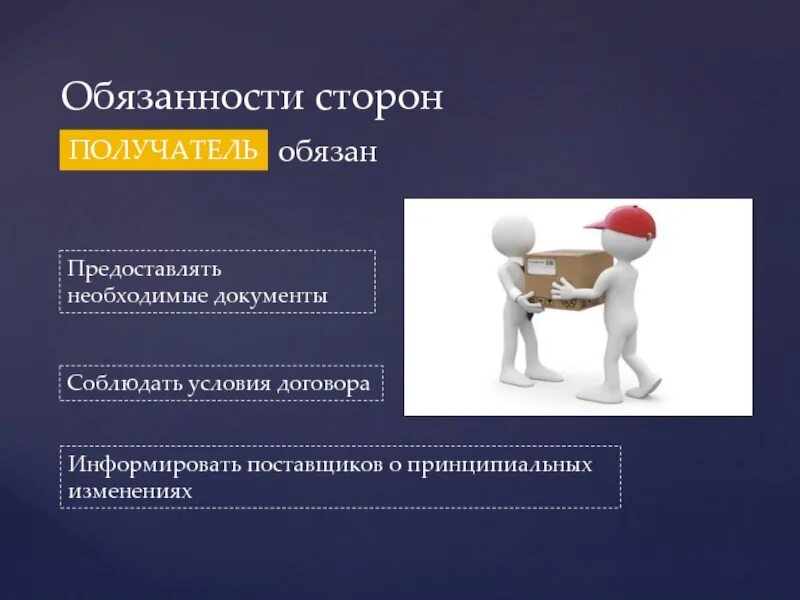 Обязанности сторон

ПОЛУЧАТЕЛЬ обязан

Предоставлять необходимые документы

Соблюдать условия договора

Информировать поставщиков о принципиальных изменениях